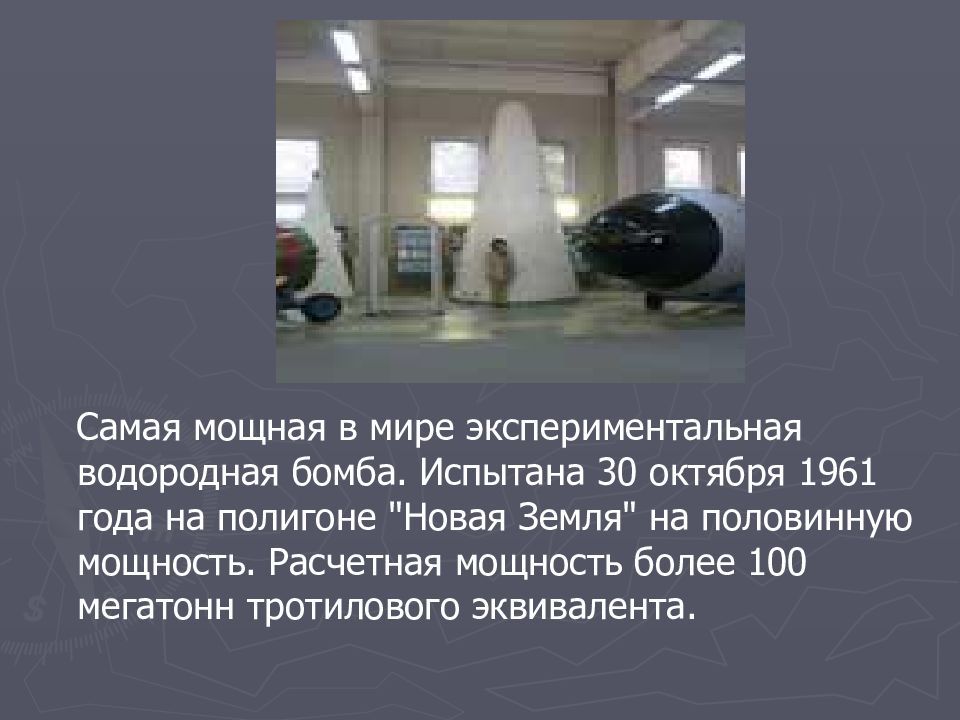 Самая мощная в мире экспериментальная водородная бомба. Испытана 30 октября 1961 года на полигоне "Новая Земля" на половинную мощность. Расчетная мощность более 100 мегатонн тротилового эквивалента.